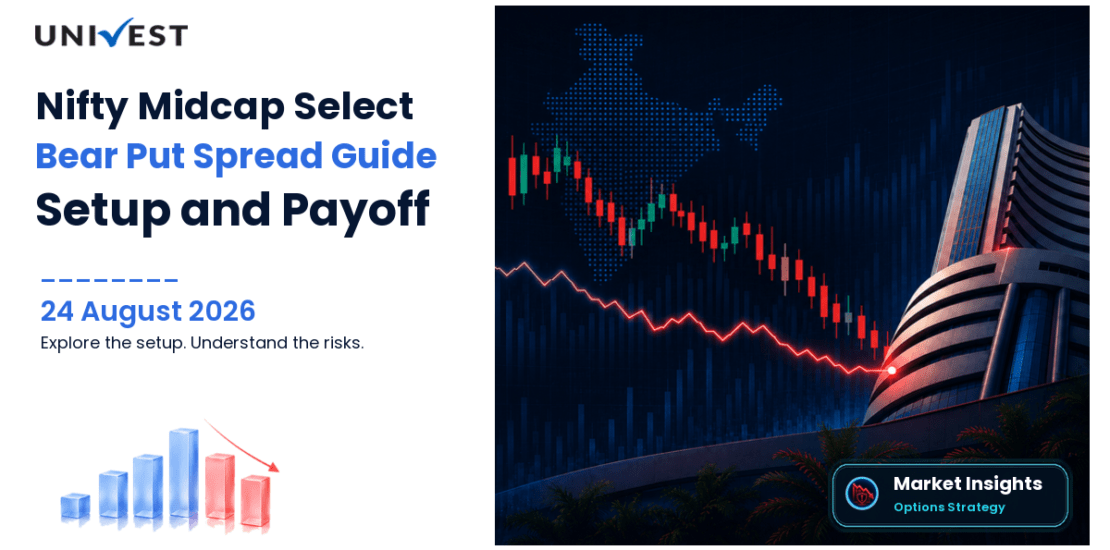 UNIVEST

Nifty Midcap Select
Bear Put Spread Guide
Setup and Payoff

24 August 2026
Explore the setup. Understand the risks.

Market Insights
Options Strategy